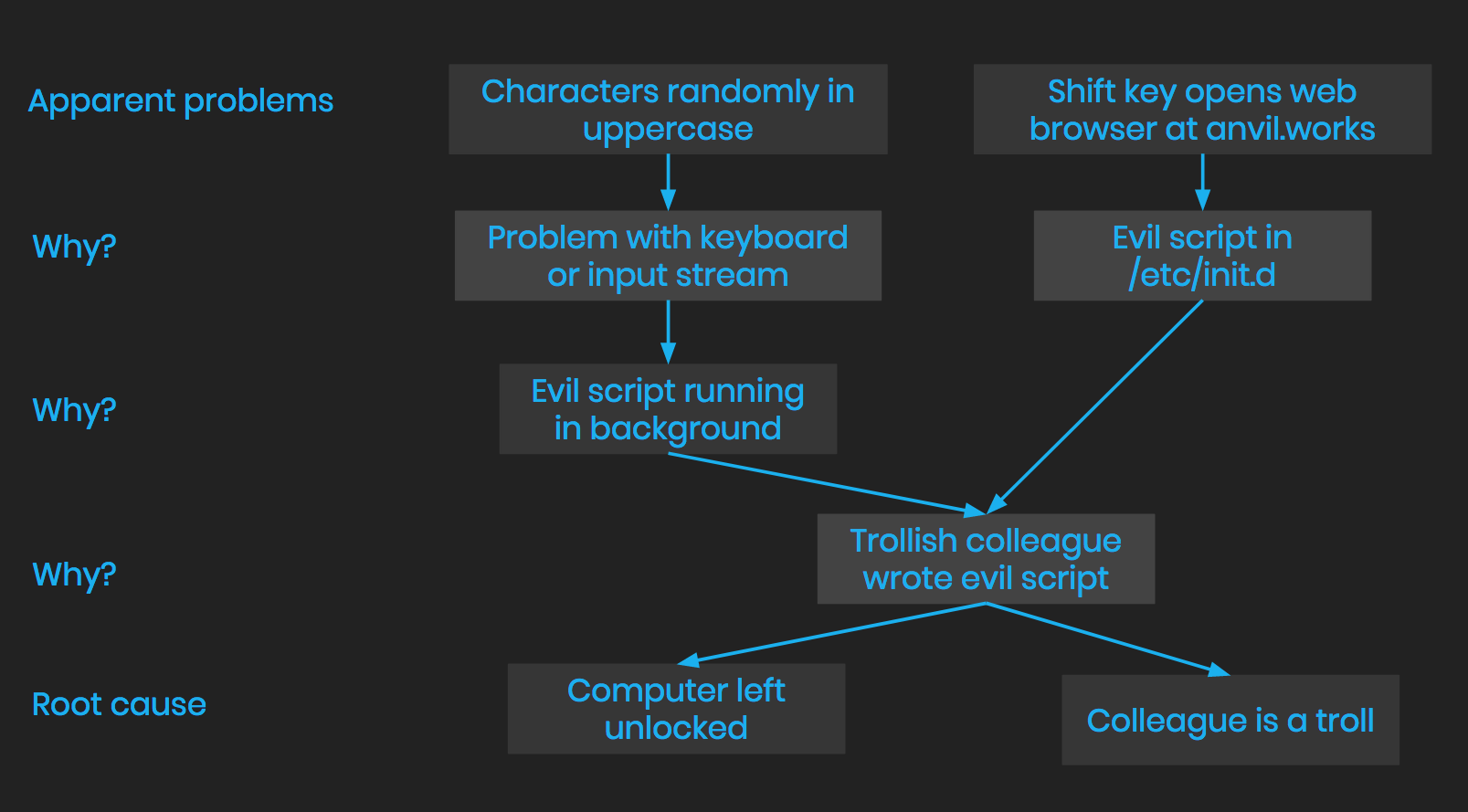 Apparent problems

Characters randomly in uppercase

Shift key opens web browser at anvil.works

Why?

Problem with keyboard or input stream

Evil script in /etc/init.d

Why?

Evil script running in background

Why?

Trollish colleague wrote evil script

Root cause

Computer left unlocked

Colleague is a troll